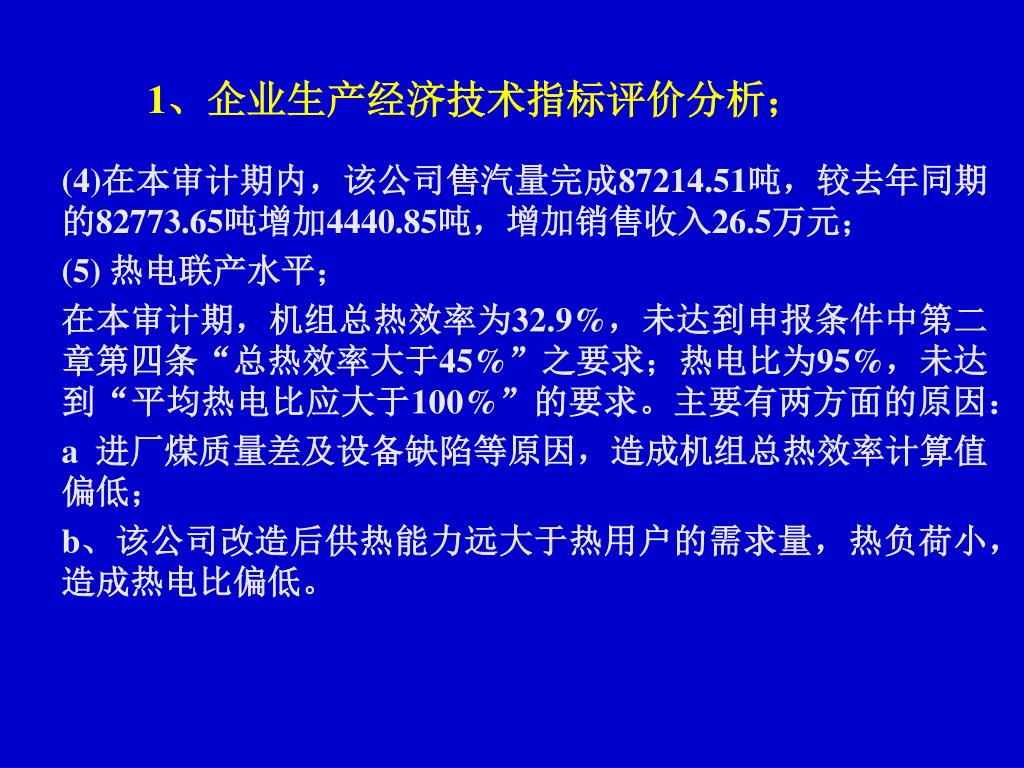 1、企业生产经济技术指标评价分析；

(4)在本审计期内，该公司售汽量完成87214.51吨，较去年同期的82773.65吨增加4440.85吨，增加销售收入26.5万元；

(5) 热电联产水平；

在本审计期，机组总热效率为32.9%，未达到申报条件中第二章第四条“总热效率大于45%”之要求；热电比为95%，未达到“平均热电比应大于100%”的要求。主要有两方面的原因：

a 进厂煤质量差及设备缺陷等原因，造成机组总热效率计算值偏低；

b、该公司改造后供热能力远大于热用户的需求量，热负荷小，造成热电比偏低。